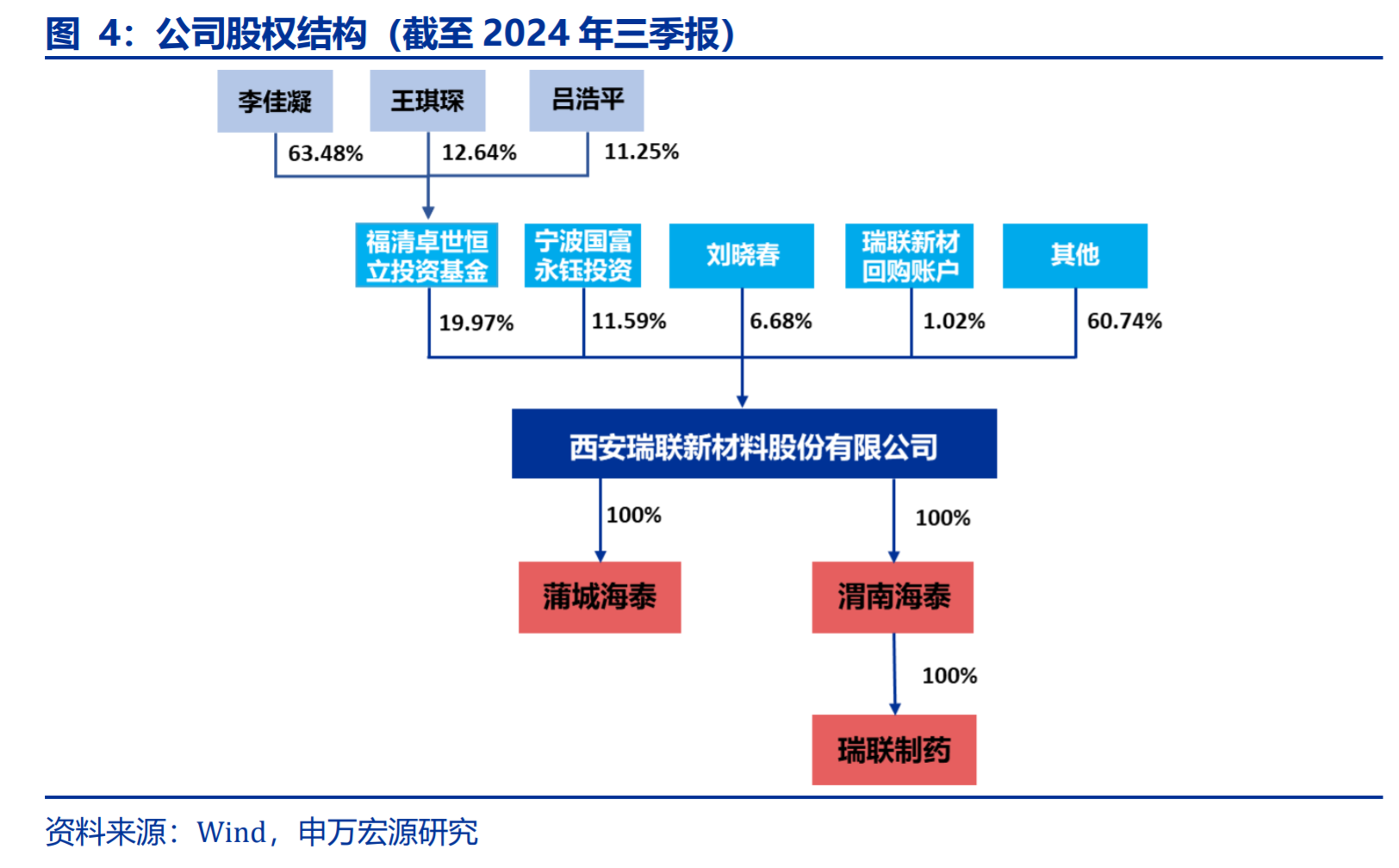 图 4：公司股权结构（截至 2024 年三季报）

李佳凝

王琪琛

吕浩平

63.48%

12.64%

11.25%

福清卓世恒立投资基金

宁波国富永钰投资

刘晓春

瑞联新材回购账户

其他

19.97%

11.59%

6.68%

1.02%

60.74%

西安瑞联新材料股份有限公司

100%

100%

蒲城海泰

渭南海泰

100%

瑞联制药

资料来源：Wind，申万宏源研究